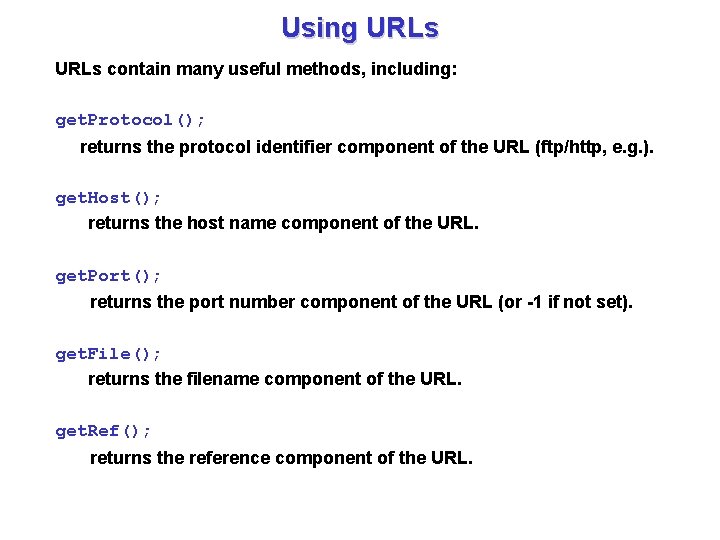 Using URLs

URLs contain many useful methods, including:

getProtocol();
returns the protocol identifier component of the URL (ftp/http, e.g.).

getHost();
returns the host name component of the URL.

getPort();
returns the port number component of the URL (or -1 if not set).

getFile();
returns the filename component of the URL.

getRef();
returns the reference component of the URL.